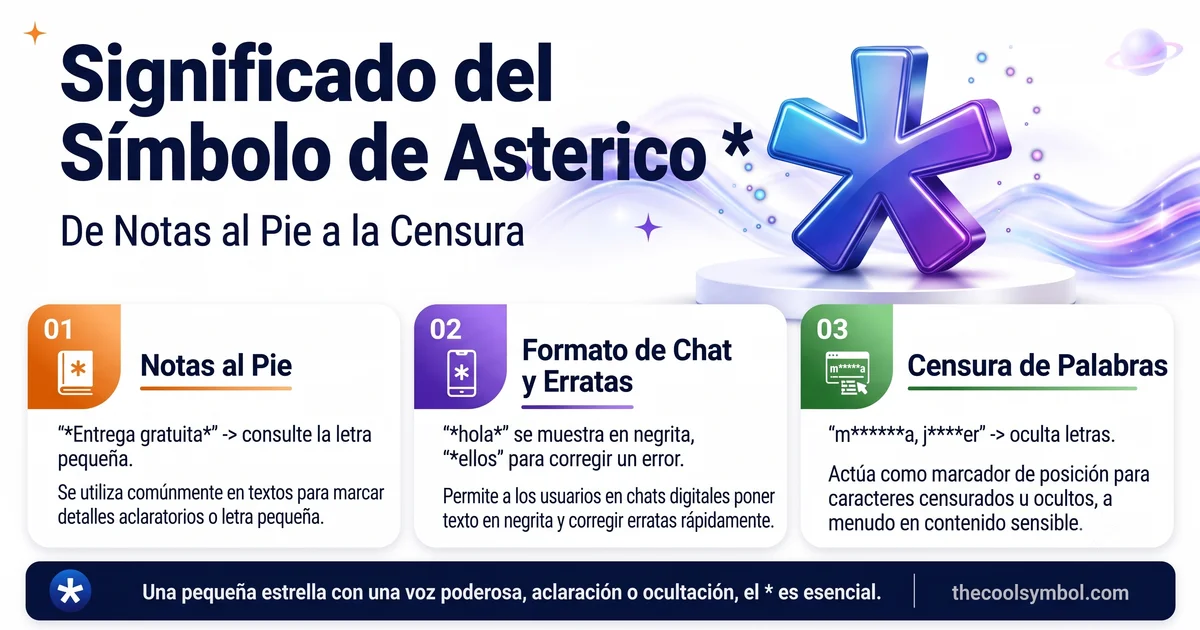 Significado del Símbolo de Asterico *

De Notas al Pie a la Censura

01

Notas al Pie

“*Entrega gratuita*” -> consulte la letra pequeña.

Se utiliza comúnmente en textos para marcar detalles aclaratorios o letra pequeña.

02

Formato de Chat y Erratas

“*hola*” se muestra en negrita, “*ellos” para corregir un error.

Permite a los usuarios en chats digitales poner texto en negrita y corregir erratas rápidamente.

03

m*****a

Censura de Palabras

“m******a, j****er” -> oculta letras.

Actúa como marcador de posición para caracteres censurados u ocultos, a menudo en contenido sensible.

Una pequeña estrella con una voz poderosa, aclaración o ocultación, el * es esencial.

thecoolsymbol.com